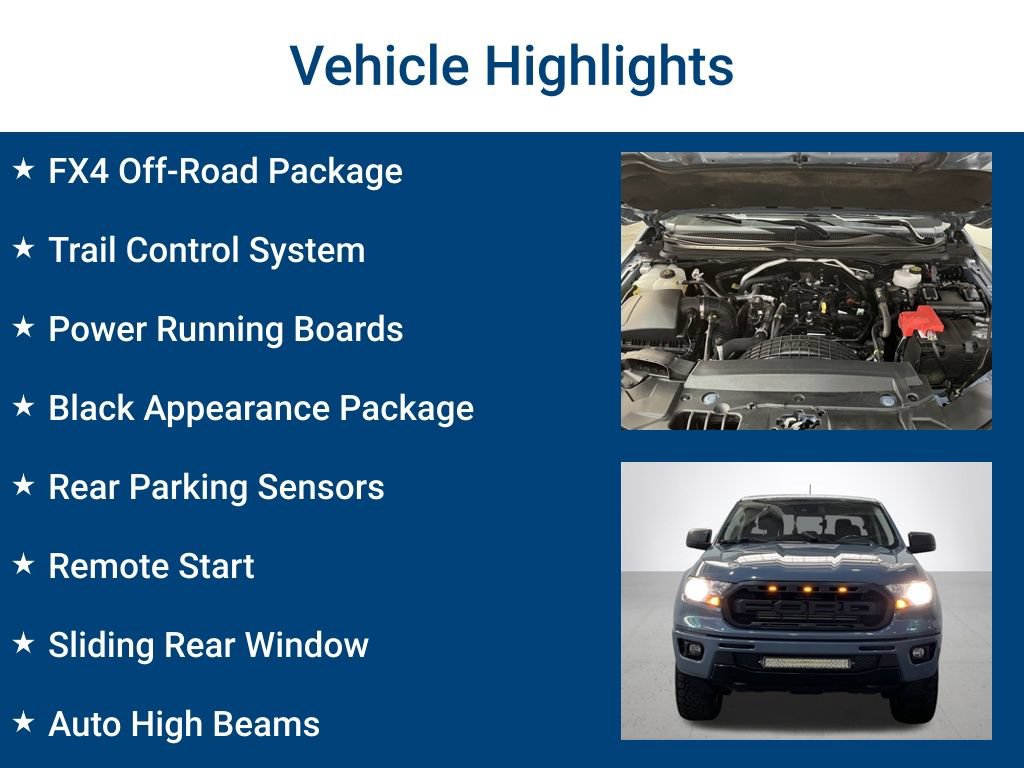 Vehicle Highlights

★ FX4 Off-Road Package

★ Trail Control System

★ Power Running Boards

★ Black Appearance Package

★ Rear Parking Sensors

★ Remote Start

★ Sliding Rear Window

★ Auto High Beams

FORD